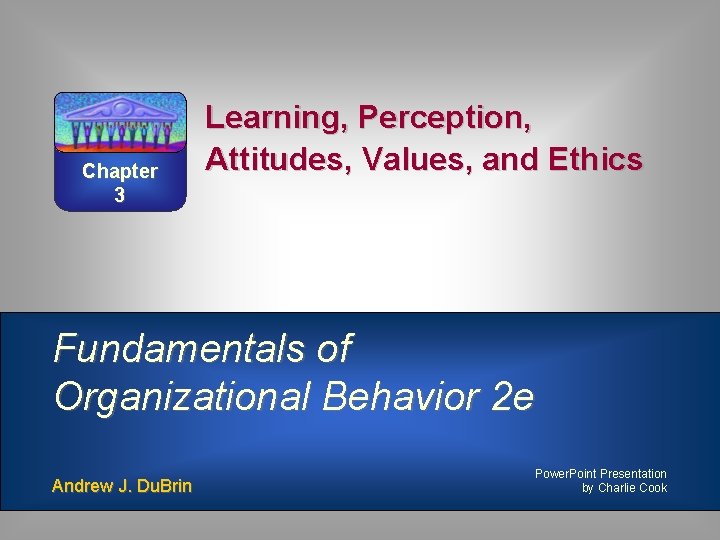 Chapter 3

Learning, Perception, Attitudes, Values, and Ethics

Fundamentals of Organizational Behavior 2e

Andrew J. DuBrin

PowerPoint Presentation by Charlie Cook